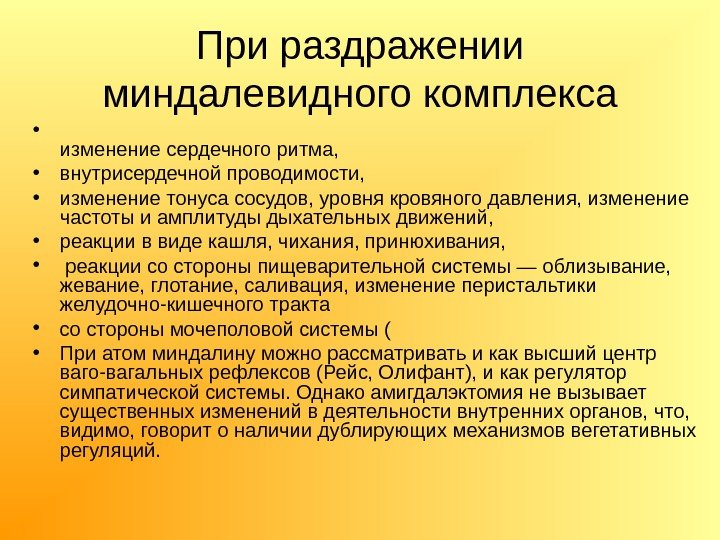 При раздражении миндалевидного комплекса

•

изменение сердечного ритма,

• внутрисердечной проводимости,

• изменение тонуса сосудов, уровня кровяного давления, изменение частоты и амплитуды дыхательных движений,

• реакции в виде кашля, чихания, принюхивания,

• реакции со стороны пищеварительной системы — облизывание, жевание, глотание, саливация, изменение перистальтики желудочно-кишечного тракта

• со стороны мочеполовой системы (

• При атом миндалину можно рассматривать и как высший центр ваго-вагальных рефлексов (Рейс, Олифант), и как регулятор симпатической системы. Однако амигдалэктомия не вызывает существенных изменений в деятельности внутренних органов, что, видимо, говорит о наличии дублирующих механизмов вегетативных регуляций.